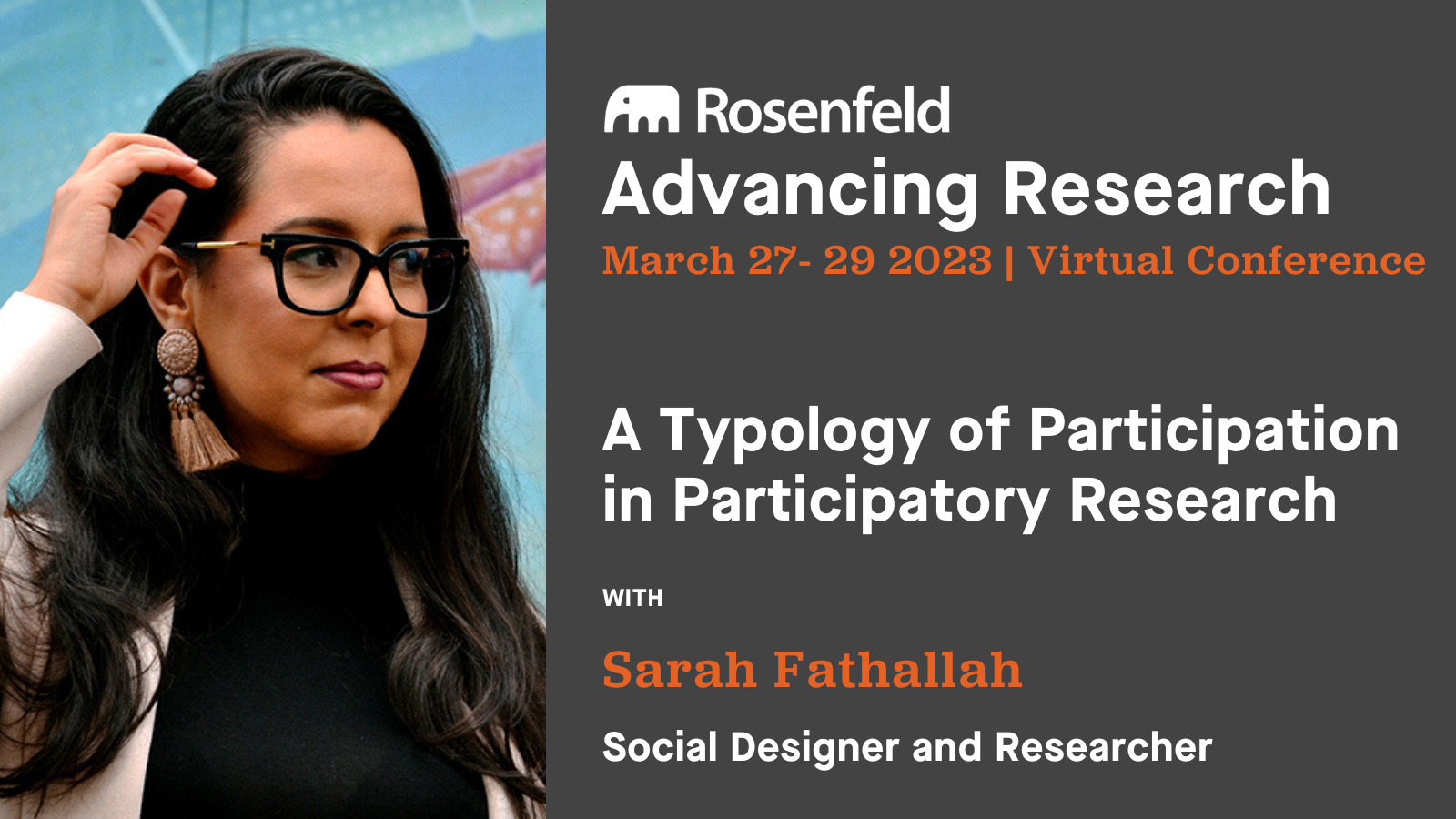 Rosenfeld
Advancing Research
March 27- 29 2023 | Virtual Conference

A Typology of Participation in Participatory Research

WITH

Sarah Fathallah

Social Designer and Researcher